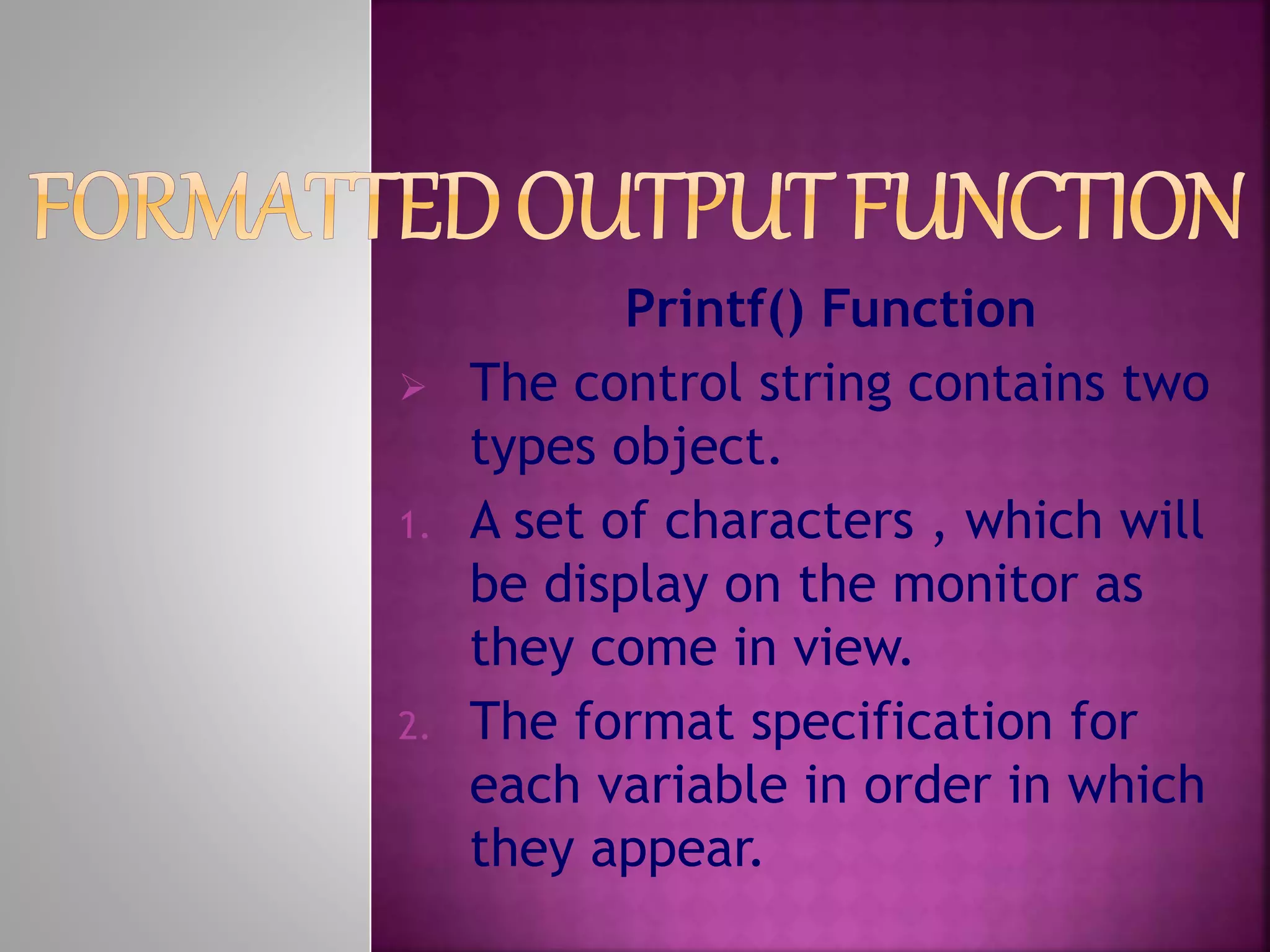 FORMATTED OUTPUT FUNCTION

Printf() Function

➢ The control string contains two types object.

1. A set of characters , which will be display on the monitor as they come in view.
2. The format specification for each variable in order in which they appear.